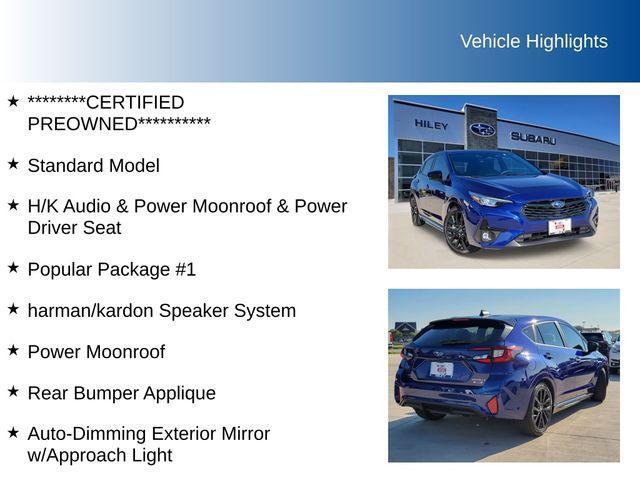 Vehicle Highlights

★ ********CERTIFIED PREOWNED**********

★ Standard Model

★ H/K Audio & Power Moonroof & Power Driver Seat

★ Popular Package #1

★ harman/kardon Speaker System

★ Power Moonroof

★ Rear Bumper Applique

★ Auto-Dimming Exterior Mirror w/Approach Light

HILEY SUBARU